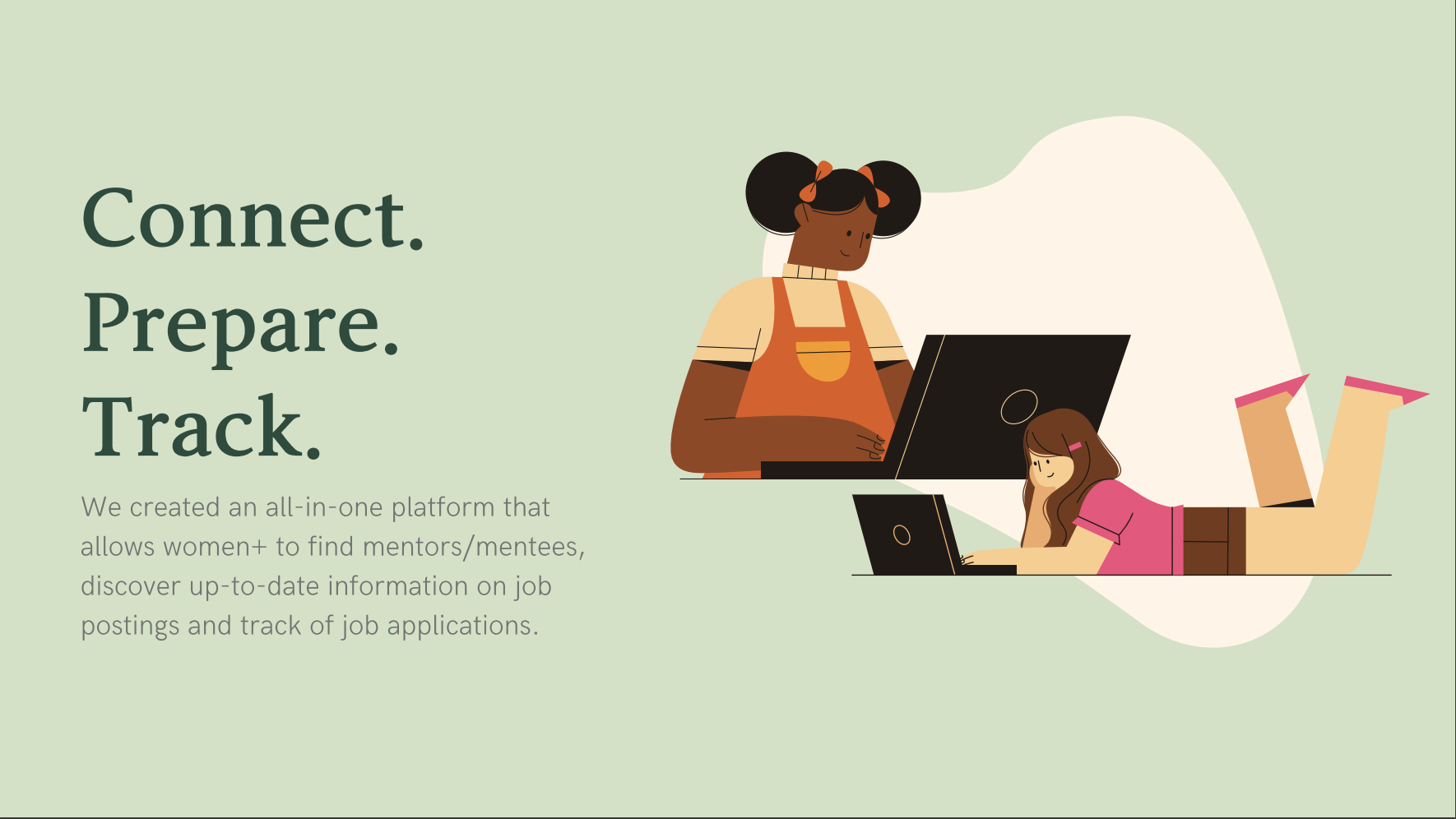 Connect.
Prepare.
Track.

We created an all-in-one platform that allows women+ to find mentors/mentees, discover up-to-date information on job postings and track of job applications.